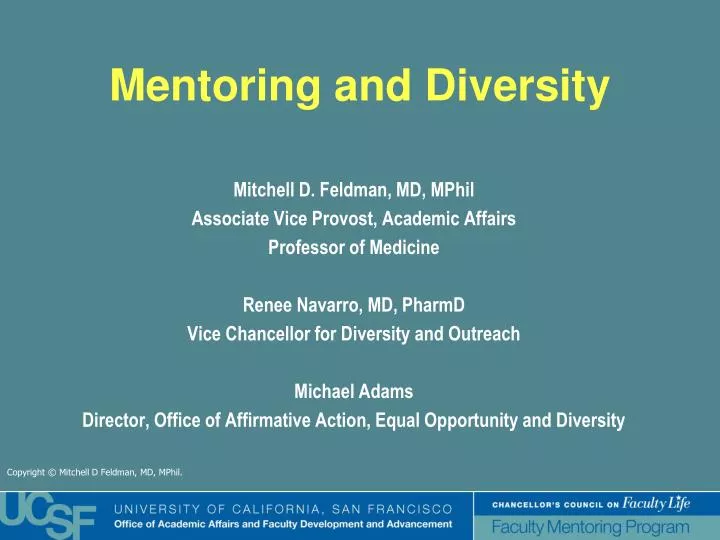 Mentoring and Diversity

Mitchell D. Feldman, MD, MPhil
Associate Vice Provost, Academic Affairs
Professor of Medicine

Renee Navarro, MD, PharmD
Vice Chancellor for Diversity and Outreach

Michael Adams
Director, Office of Affirmative Action, Equal Opportunity and Diversity

Copyright © Mitchell D Feldman, MD, MPhil.

UCSF UNIVERSITY OF CALIFORNIA, SAN FRANCISCO
Office of Academic Affairs and Faculty Development and Advancement

CHANCELLOR'S COUNCIL ON Faculty Life
Faculty Mentoring Program